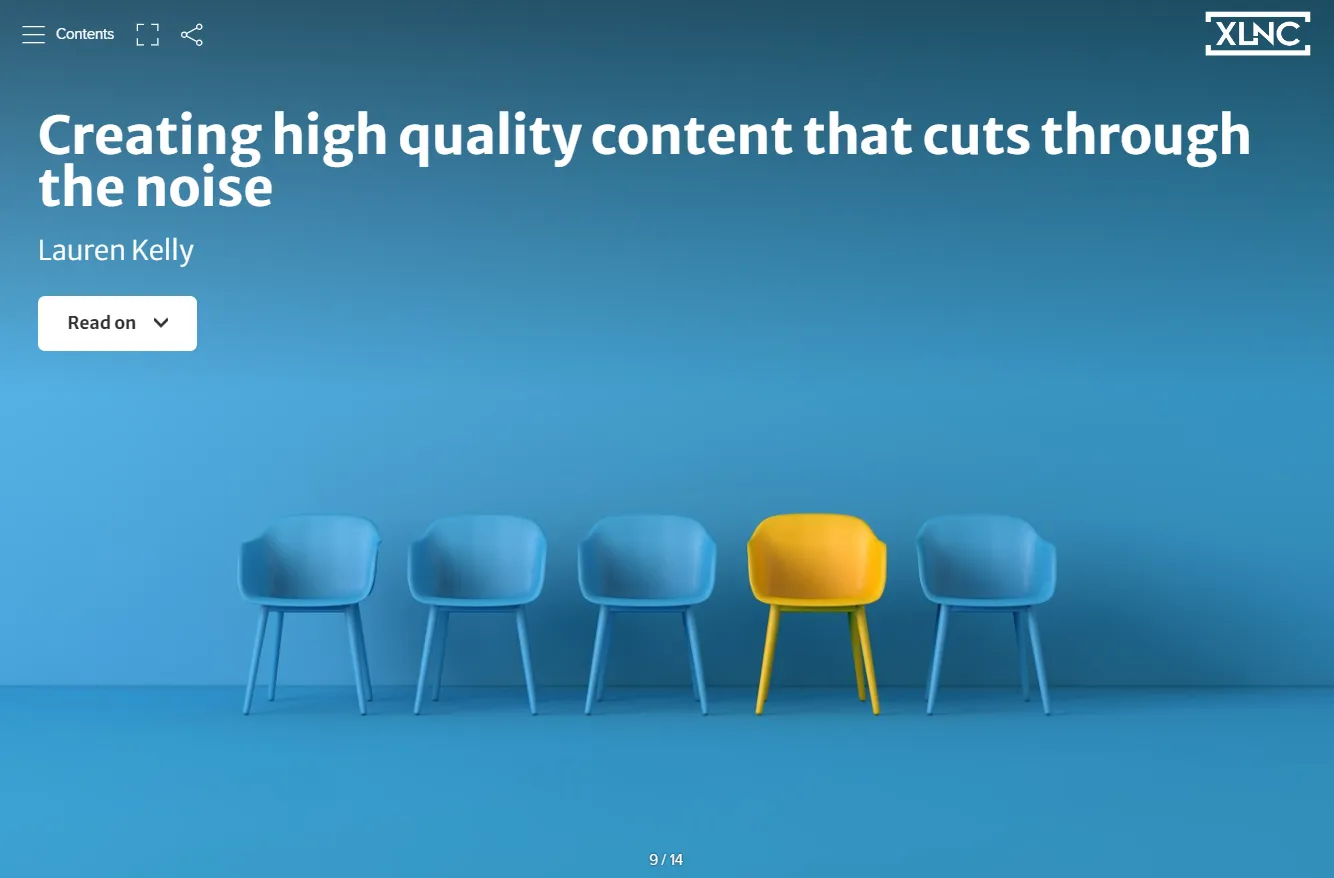 Contents

XLNC

Creating high quality content that cuts through the noise

Lauren Kelly

Read on

9 / 14